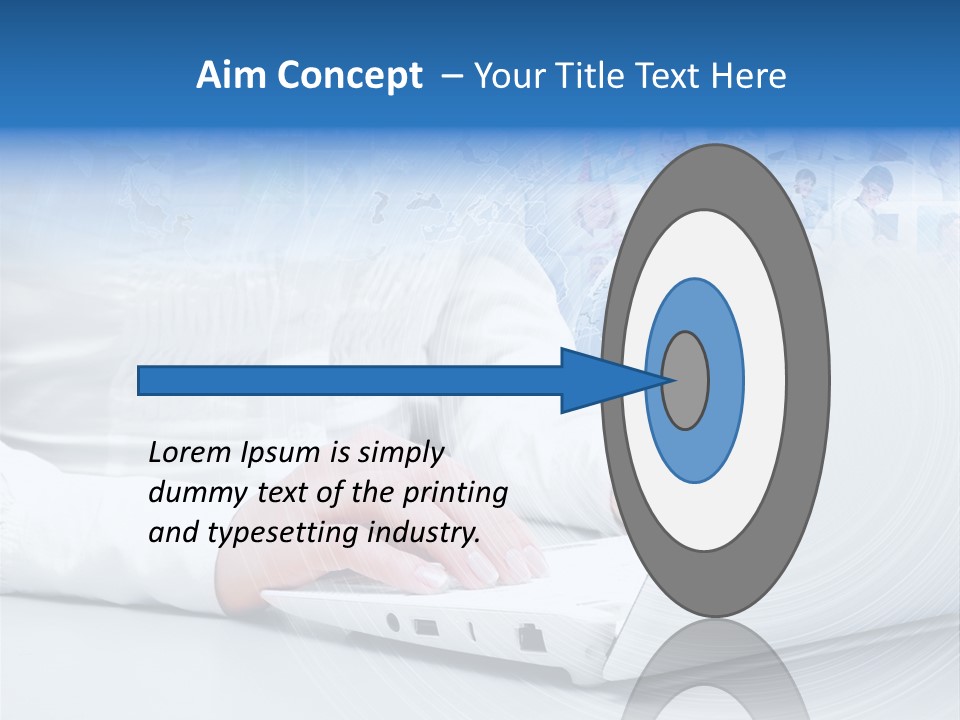 Aim Concept – Your Title Text Here

Lorem Ipsum is simply dummy text of the printing and typesetting industry.